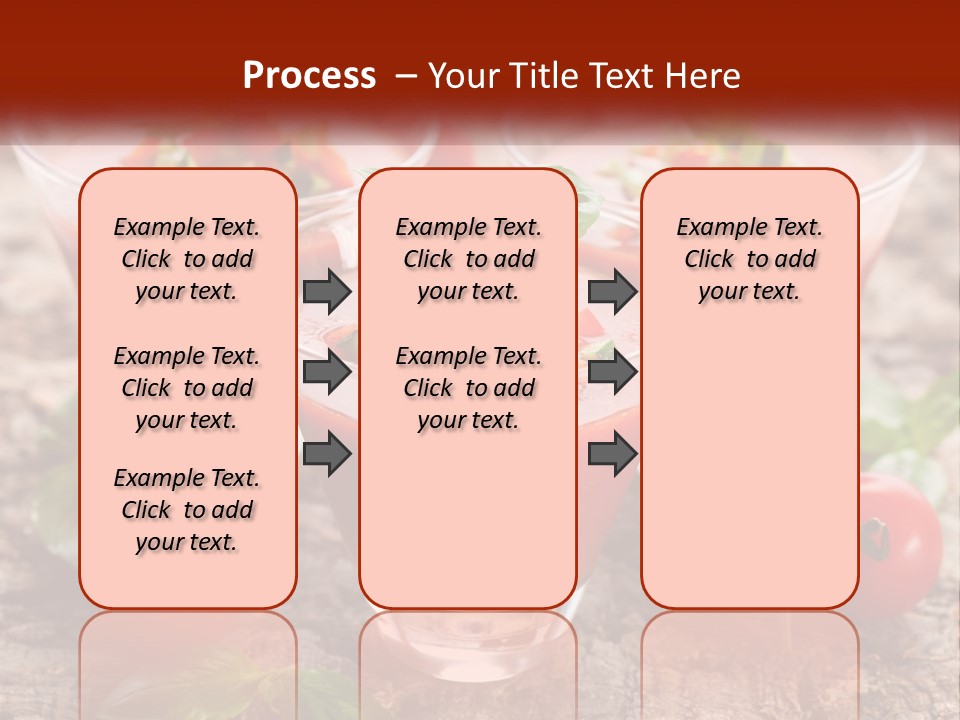 Process – Your Title Text Here

Example Text. Click to add your text.

Example Text. Click to add your text.

Example Text. Click to add your text.

Example Text. Click to add your text.

Example Text. Click to add your text.

Example Text. Click to add your text.